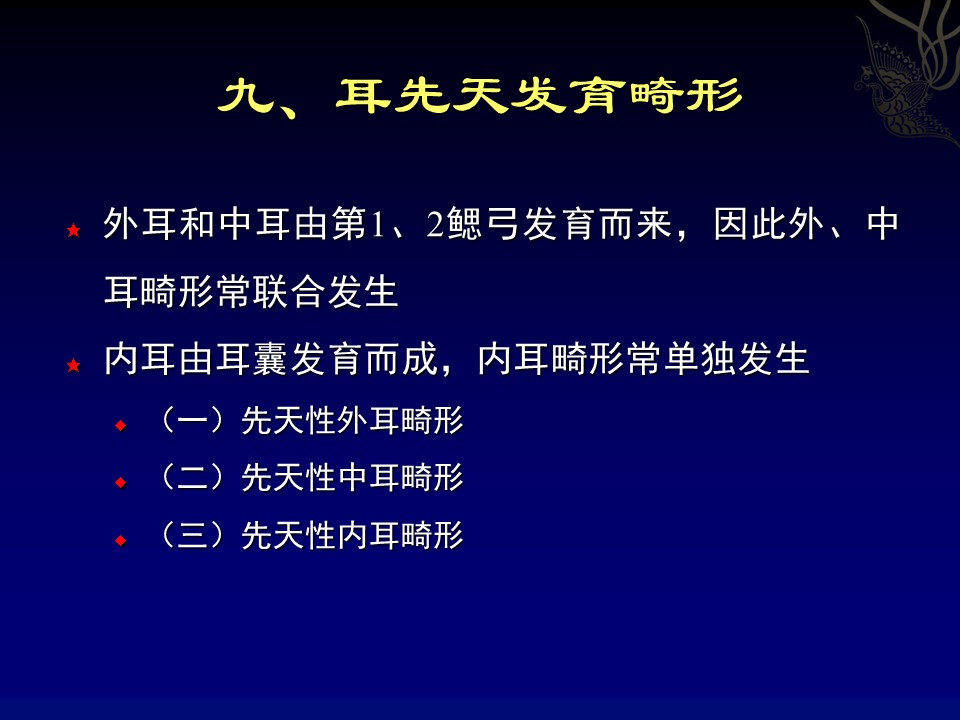 九、耳先天发育畸形

外耳和中耳由第1、2鳃弓发育而来，因此外、中耳畸形常联合发生

内耳由耳囊发育而成，内耳畸形常单独发生

（一）先天性外耳畸形

（二）先天性中耳畸形

（三）先天性内耳畸形